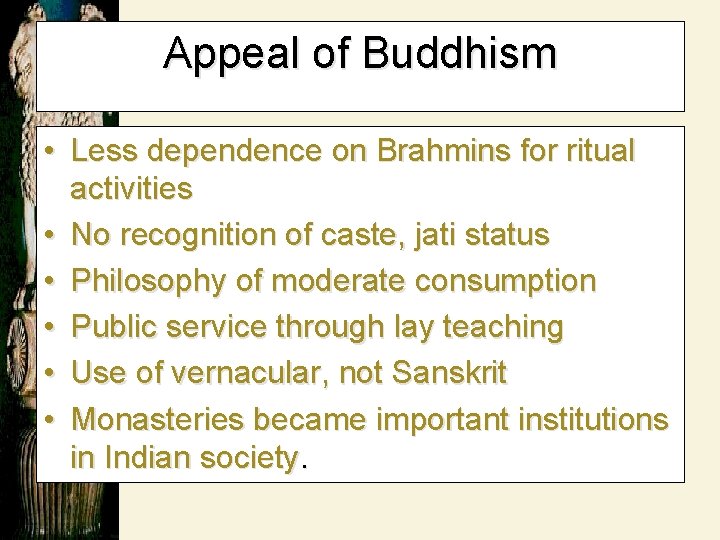 Appeal of Buddhism

• Less dependence on Brahmins for ritual activities
• No recognition of caste, jati status
• Philosophy of moderate consumption
• Public service through lay teaching
• Use of vernacular, not Sanskrit
• Monasteries became important institutions in Indian society.